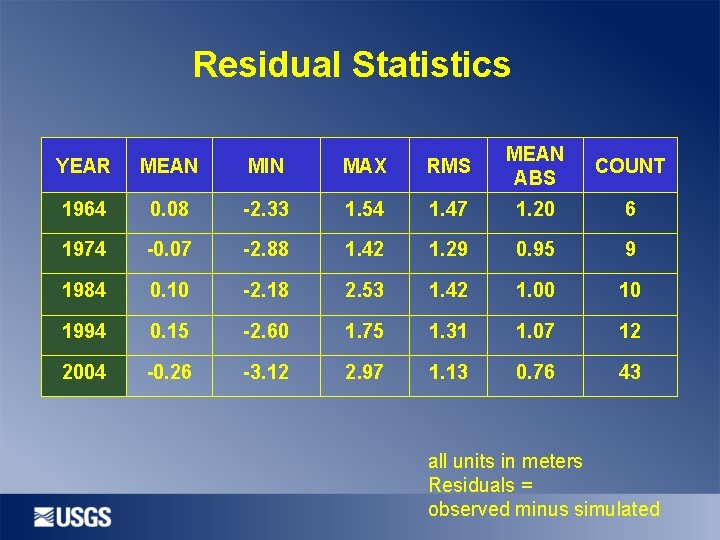 Residual Statistics

| YEAR | MEAN | MIN | MAX | RMS | MEAN ABS | COUNT |
|---|---|---|---|---|---|---|
| 1964 | 0.08 | -2.33 | 1.54 | 1.47 | 1.20 | 6 |
| 1974 | -0.07 | -2.88 | 1.42 | 1.29 | 0.95 | 9 |
| 1984 | 0.10 | -2.18 | 2.53 | 1.42 | 1.00 | 10 |
| 1994 | 0.15 | -2.60 | 1.75 | 1.31 | 1.07 | 12 |
| 2004 | -0.26 | -3.12 | 2.97 | 1.13 | 0.76 | 43 |

all units in meters
Residuals =
observed minus simulated

USGS